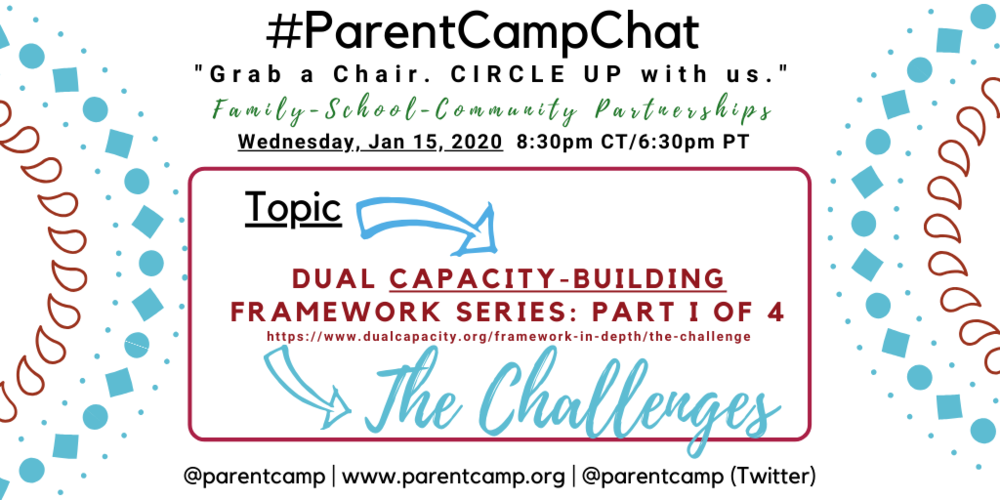 #ParentCampChat

"Grab a Chair. CIRCLE UP with us."

Family-School-Community Partnerships

Wednesday, Jan 15, 2020 8:30pm CT/6:30pm PT

Topic

DUAL CAPACITY-BUILDING FRAMEWORK SERIES: PART I OF 4

https://www.dualcapacity.org/framework-in-depth/the-challenge

The Challenges

@parentcamp | www.parentcamp.org | @parentcamp (Twitter)